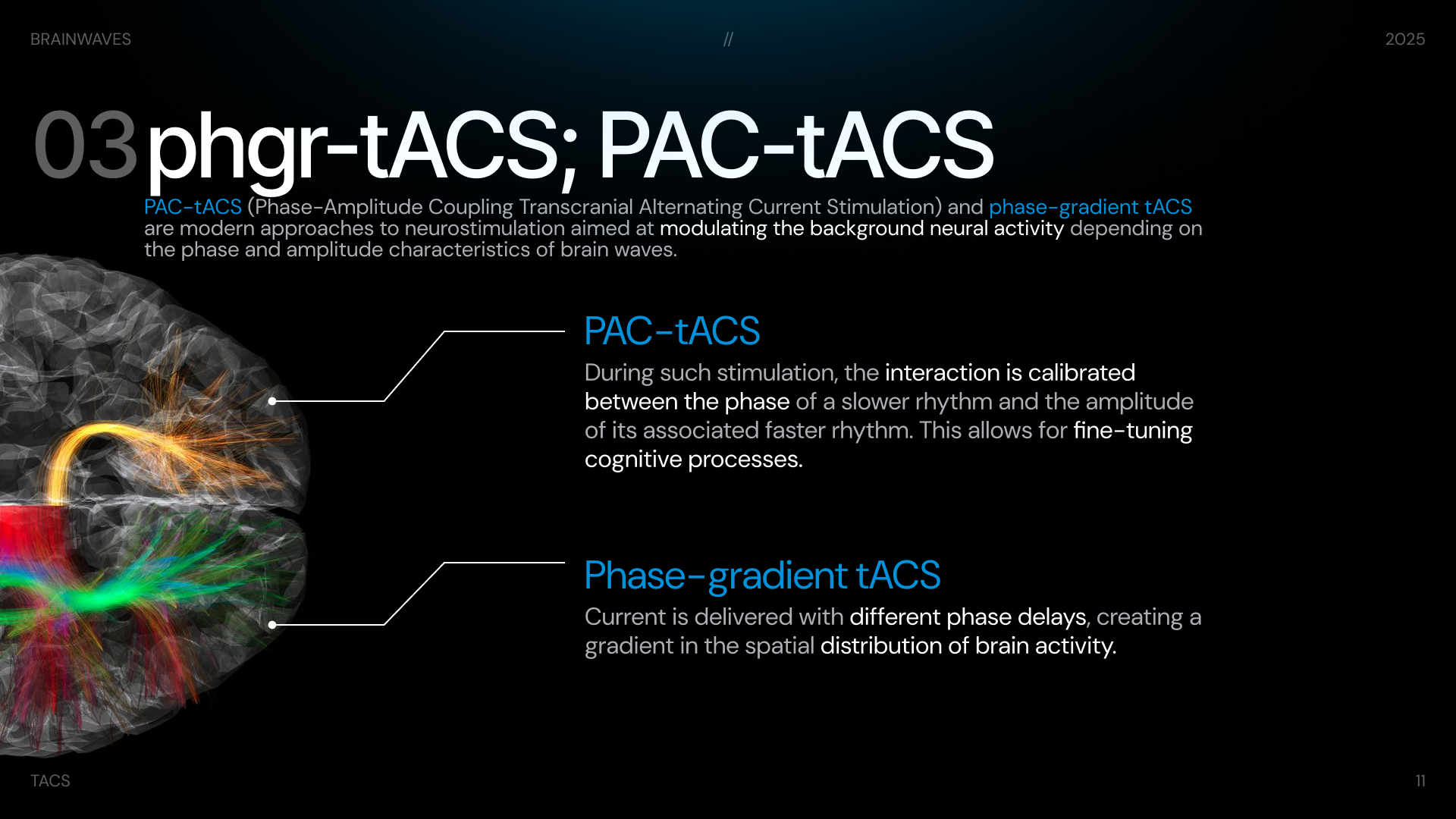 BRAINWAVES // 2025

03 phgr-tACS; PAC-tACS

PAC-tACS (Phase-Amplitude Coupling Transcranial Alternating Current Stimulation) and phase-gradient tACS are modern approaches to neurostimulation aimed at modulating the background neural activity depending on the phase and amplitude characteristics of brain waves.

PAC-tACS

During such stimulation, the interaction is calibrated between the phase of a slower rhythm and the amplitude of its associated faster rhythm. This allows for fine-tuning cognitive processes.

Phase-gradient tACS

Current is delivered with different phase delays, creating a gradient in the spatial distribution of brain activity.

TACS

11